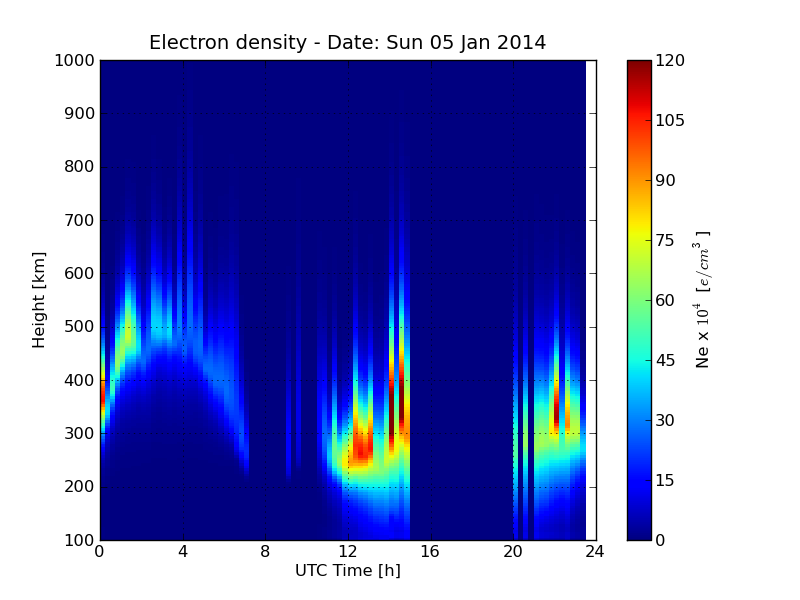 Electron density - Date: Sun 05 Jan 2014

1000
900
800
700
600
500
400
300
200
100

Height [km]

0
4
8
12
16
20
24

UTC Time [h]

120
105
90
75
60
45
30
15
0

Ne x $10^4$ $[e/cm^3]$